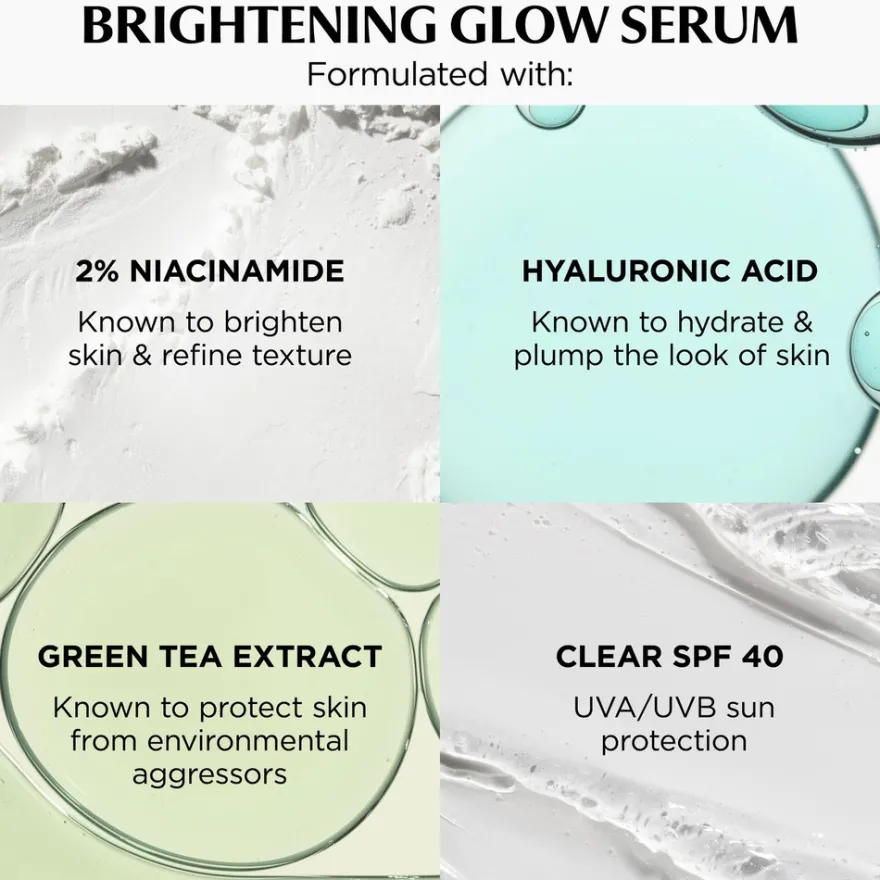 BRIGHTENING GLOW SERUM
Formulated with:

2% NIACINAMIDE
Known to brighten skin & refine texture

HYALURONIC ACID
Known to hydrate & plump the look of skin

GREEN TEA EXTRACT
Known to protect skin from environmental aggressors

CLEAR SPF 40
UVA/UVB sun protection